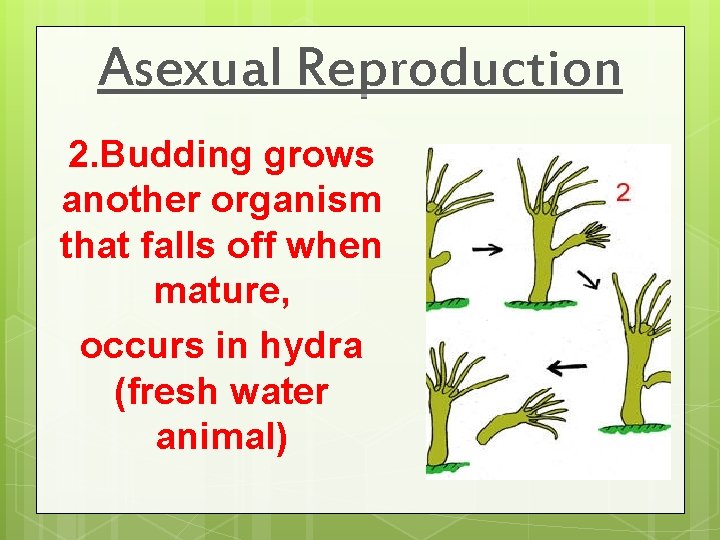 Asexual Reproduction

2.Budding grows another organism that falls off when mature,

occurs in hydra (fresh water animal)

2